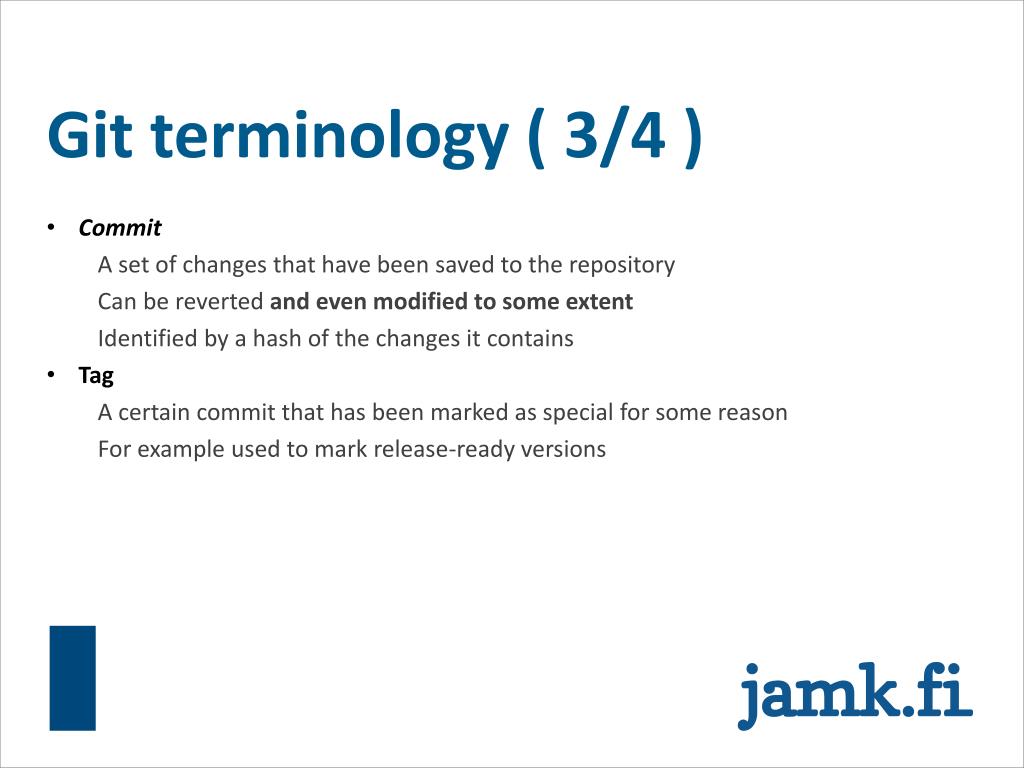 Git terminology ( 3/4 )

• Commit

A set of changes that have been saved to the repository

Can be reverted and even modified to some extent

Identified by a hash of the changes it contains

• Tag

A certain commit that has been marked as special for some reason

For example used to mark release-ready versions

jamk.fi